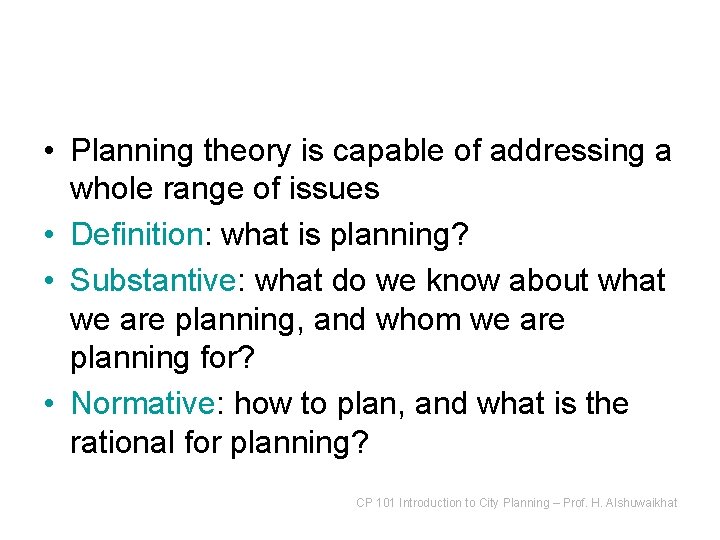 • Planning theory is capable of addressing a whole range of issues

• Definition: what is planning?

• Substantive: what do we know about what we are planning, and whom we are planning for?

• Normative: how to plan, and what is the rational for planning?

CP 101 Introduction to City Planning – Prof. H. Alshuwaikhat